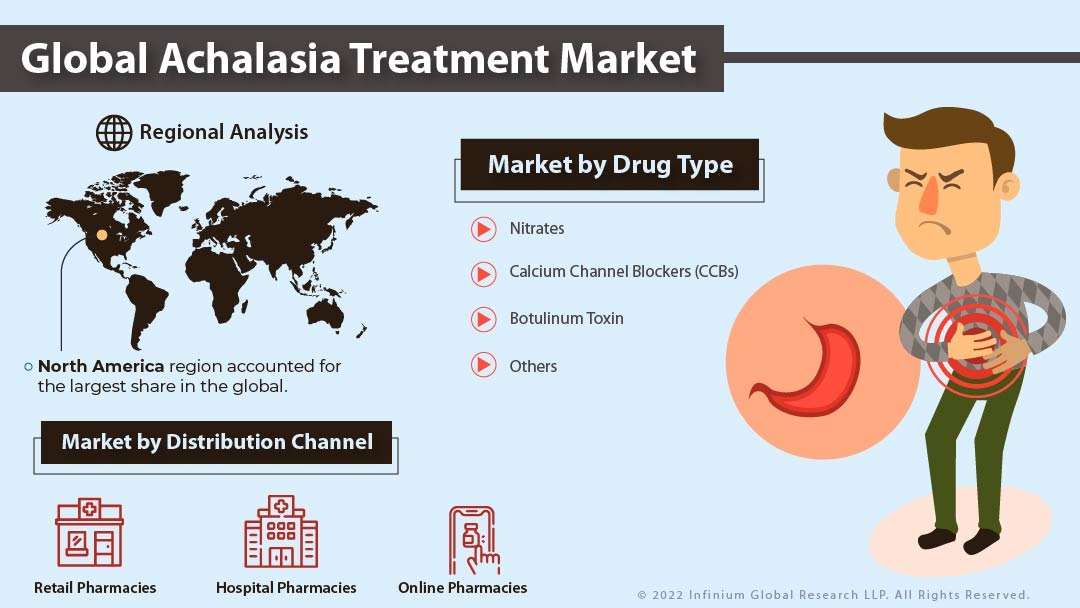 Global Achalasia Treatment Market

Regional Analysis

North America region accounted for the largest share in the global.

Market by Drug Type

Nitrates

Calcium Channel Blockers (CCBs)

Botulinum Toxin

Others

Market by Distribution Channel

Retail Pharmacies

Hospital Pharmacies

Online Pharmacies

© 2022 Infinium Global Research LLP. All Rights Reserved.